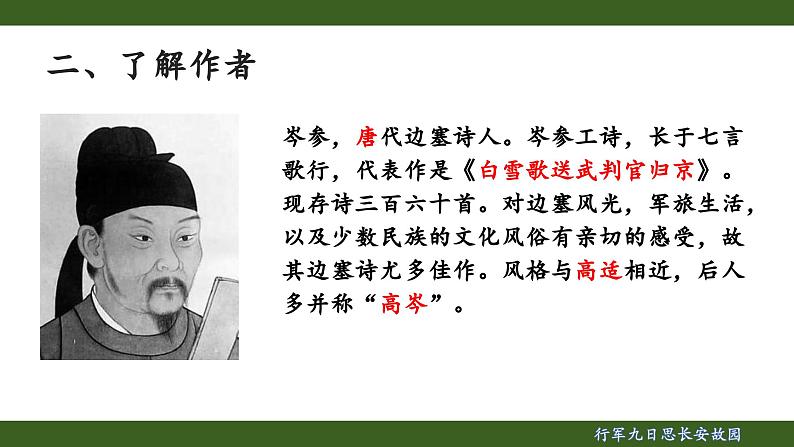 二、了解作者

岑参，唐代边塞诗人。岑参工诗，长于七言歌行，代表作是《白雪歌送武判官归京》。现存诗三百六十首。对边塞风光，军旅生活，以及少数民族的文化风俗有亲切的感受，故其边塞诗尤多佳作。风格与高适相近，后人多并称“高岑”。

行军九日思长安故园